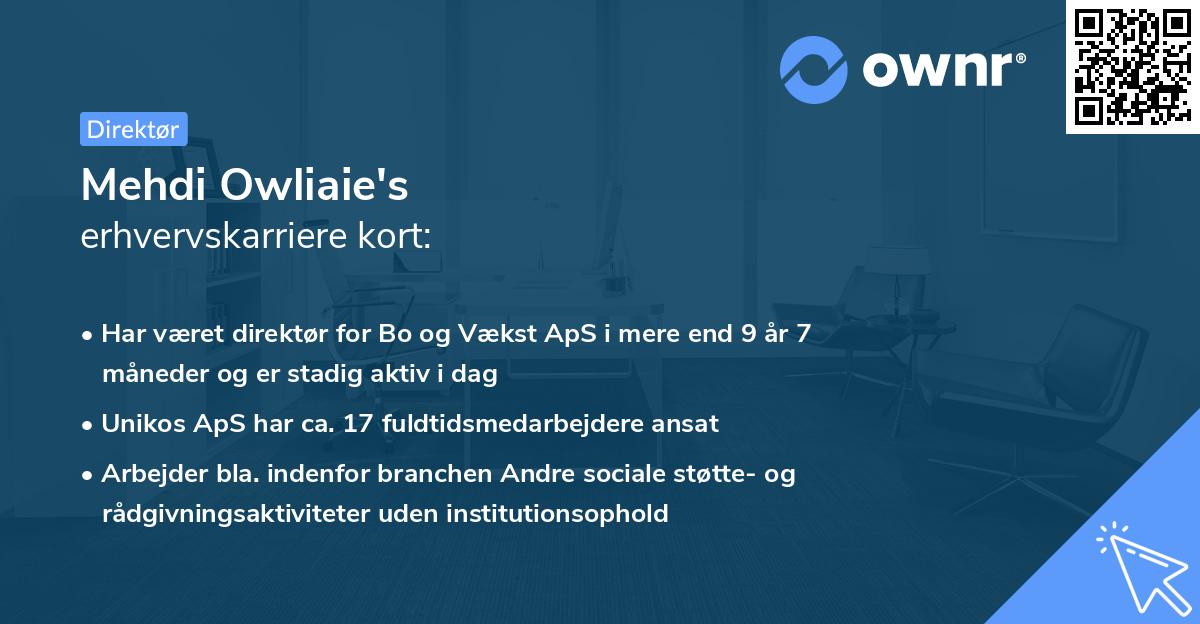 ownr®

Direktør

Mehdi Owliaie's
erhvervskarriere kort:

• Har været direktør for Bo og Vækst ApS i mere end 9 år 7 måneder og er stadig aktiv i dag

• Unikos ApS har ca. 17 fuldtidsmedarbejdere ansat

• Arbejder bla. indenfor branchen Andre sociale støtte- og rådgivningsaktiviteter uden institutionsophold